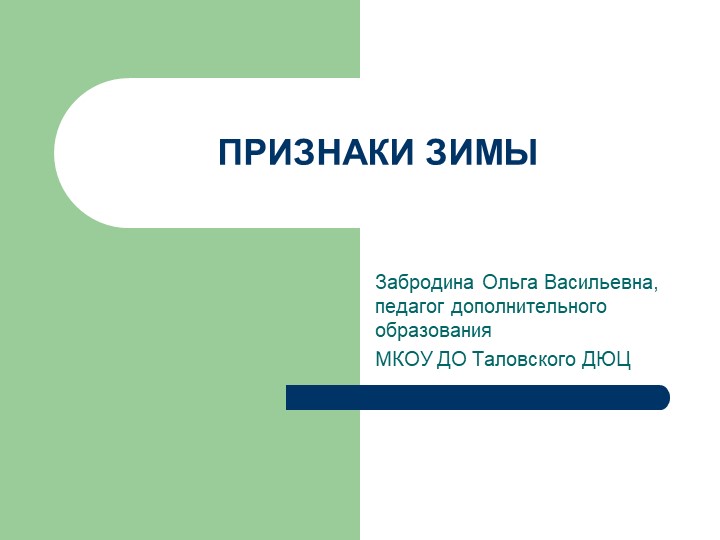 ПРИЗНАКИ ЗИМЫ

Забродина Ольга Васильевна, педагог дополнительного образования

МКОУ ДО Таловского ДЮЦ